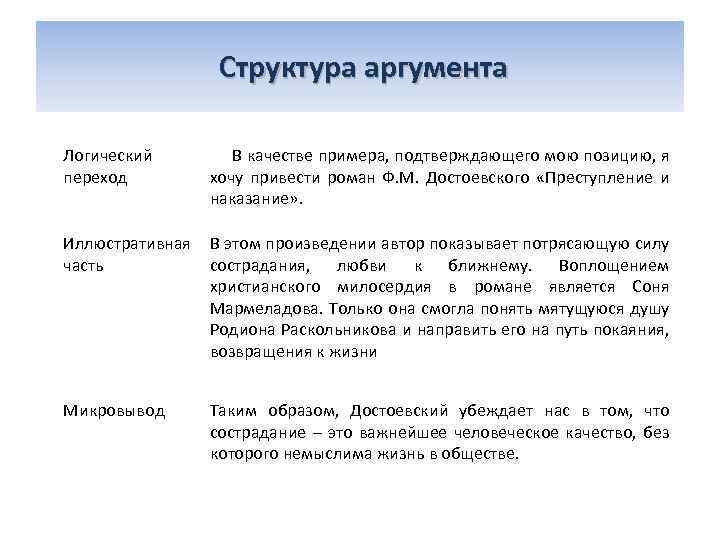 Структура аргумента

| | |
|---|---|
| Логический переход | В качестве примера, подтверждающего мою позицию, я хочу привести роман Ф.М. Достоевского «Преступление и наказание». |
| Иллюстративная часть | В этом произведении автор показывает потрясающую силу сострадания, любви к ближнему. Воплощением христианского милосердия в романе является Соня Мармеладова. Только она смогла понять мятущуюся душу Родиона Раскольникова и направить его на путь покаяния, возвращения к жизни |
| Микровывод | Таким образом, Достоевский убеждает нас в том, что сострадание – это важнейшее человеческое качество, без которого немыслима жизнь в обществе. |